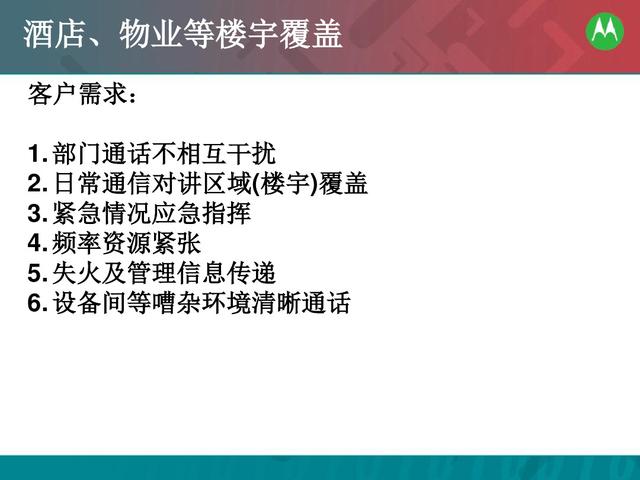 酒店、物业等楼宇覆盖

客户需求：

1. 部门通话不相互干扰
2. 日常通信对讲区域(楼宇)覆盖
3. 紧急情况应急指挥
4. 频率资源紧张
5. 失火及管理信息传递
6. 设备间等嘈杂环境清晰通话